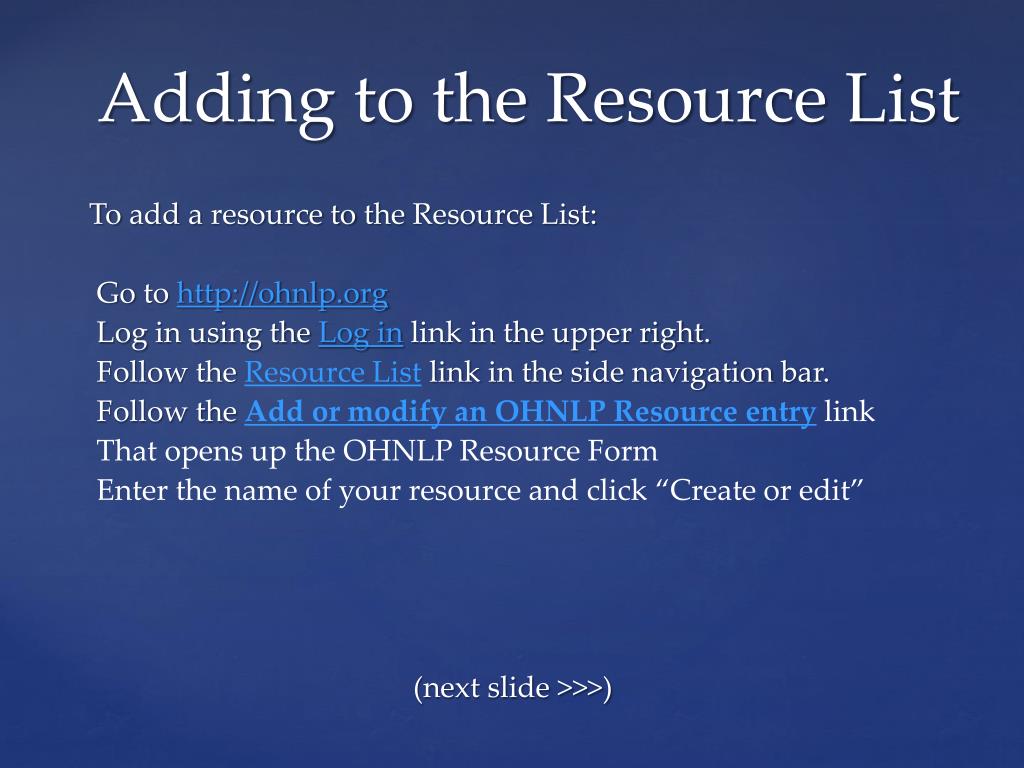 Adding to the Resource List

To add a resource to the Resource List:

Go to http://ohnlp.org
Log in using the Log in link in the upper right.
Follow the Resource List link in the side navigation bar.
Follow the Add or modify an OHNLP Resource entry link
That opens up the OHNLP Resource Form
Enter the name of your resource and click “Create or edit”

(next slide >>>)